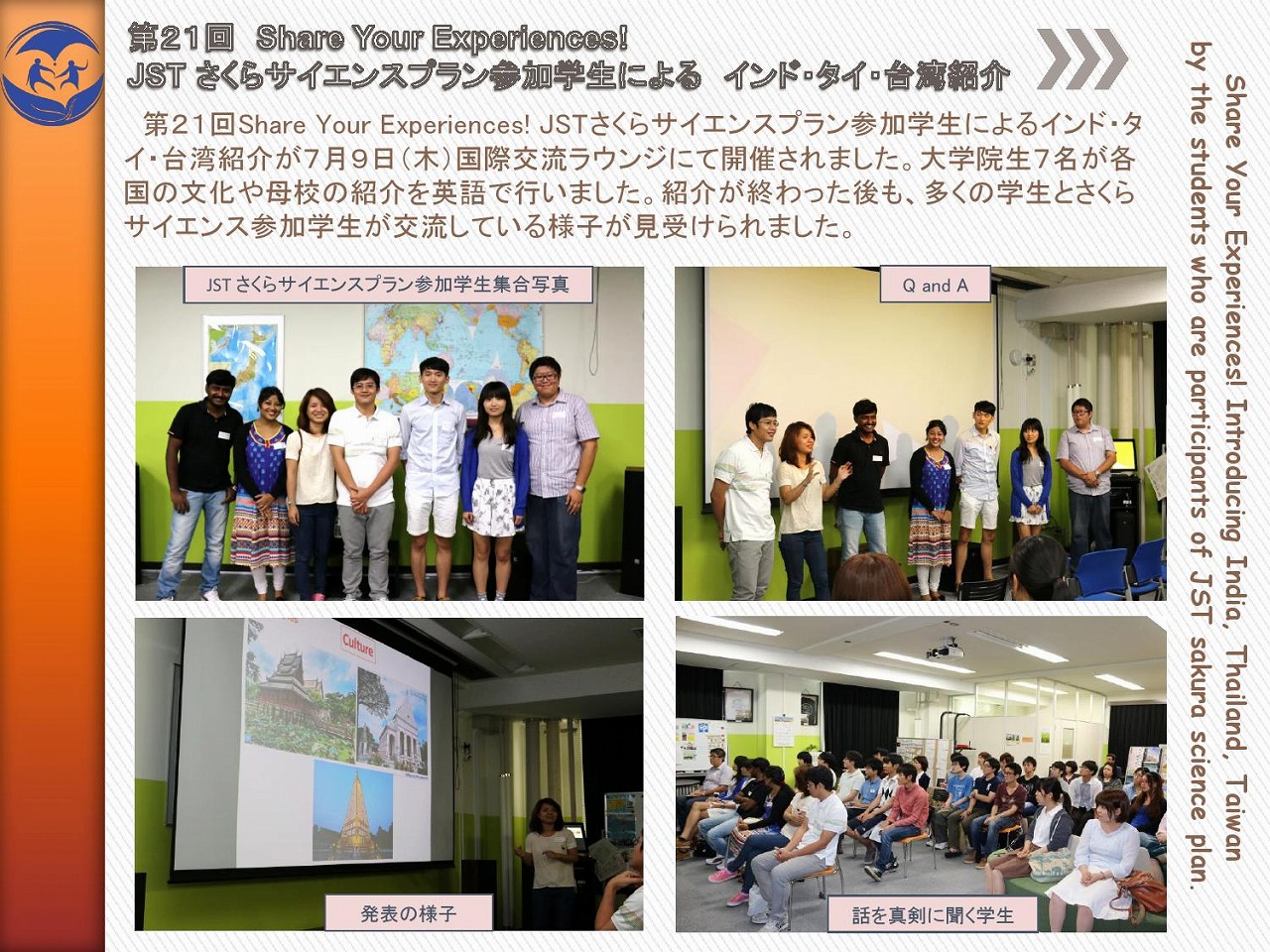 第21回 Share Your Experiences!
JST さくらサイエンスプラン参加学生による インド･タイ･台湾紹介

第21回Share Your Experiences! JSTさくらサイエンスプラン参加学生によるインド･タイ･台湾紹介が7月9日(木)国際交流ラウンジにて開催されました。大学院生7名が各国の文化や母校の紹介を英語で行いました。紹介が終わった後も、多くの学生とさくらサイエンス参加学生が交流している様子が見受けられました。

JST さくらサイエンスプラン参加学生集合写真

Q and A

Culture

発表の様子

話を真剣に聞く学生

Share Your Experiences! Introducing India, Thailand, Taiwan by the students who are participants of JST sakura science plan.